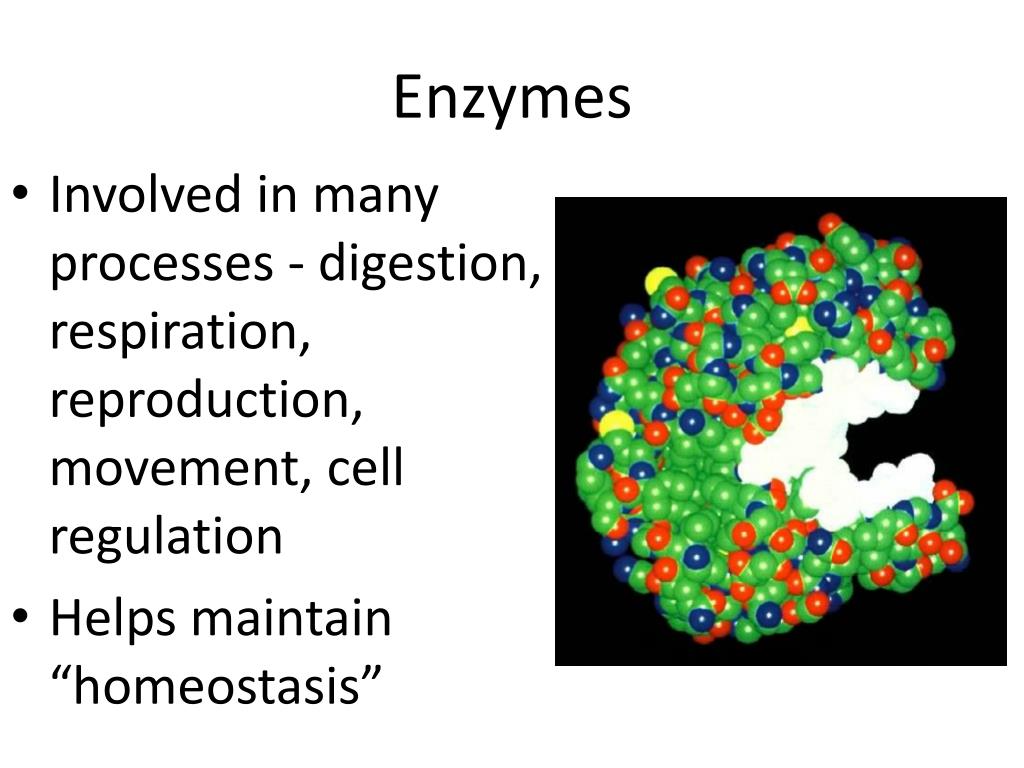 Enzymes

• Involved in many processes - digestion, respiration, reproduction, movement, cell regulation
• Helps maintain “homeostasis”